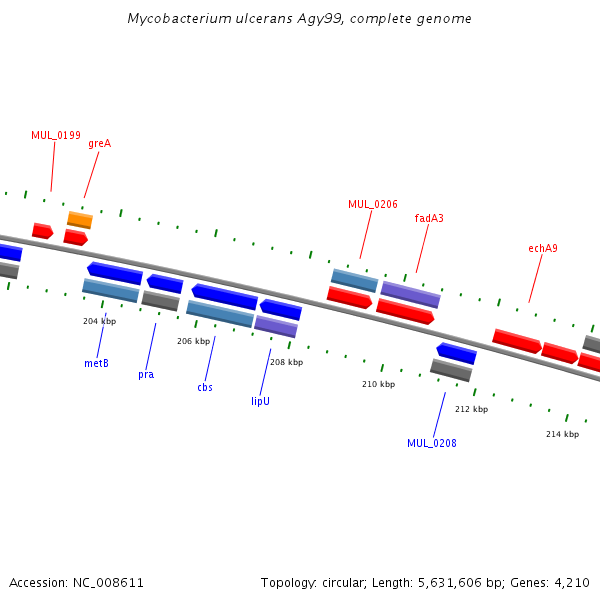 Mycobacterium ulcerans Agy99, complete genome

MUL_0199
greA
MUL_0206
fadA3
echA9

204 kbp
206 kbp
208 kbp
210 kbp
212 kbp
214 kbp

metB
pra
cbs
lipU
MUL_0208

Accession: NC_008611

Topology: circular; Length: 5,631,606 bp; Genes: 4,210